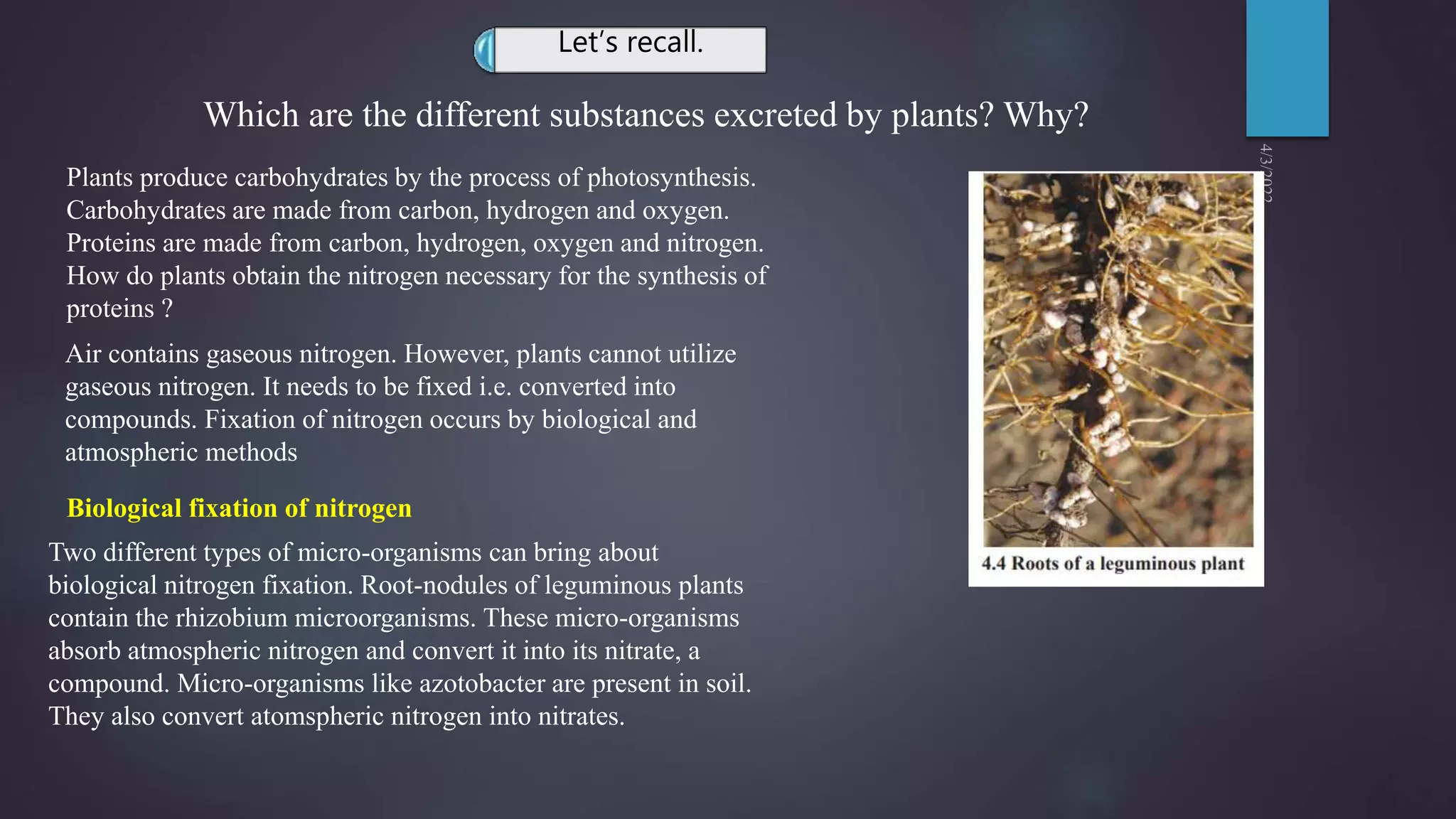 Let's recall.

Which are the different substances excreted by plants? Why?

4/3/2022

Plants produce carbohydrates by the process of photosynthesis. Carbohydrates are made from carbon, hydrogen and oxygen. Proteins are made from carbon, hydrogen, oxygen and nitrogen. How do plants obtain the nitrogen necessary for the synthesis of proteins ?

Air contains gaseous nitrogen. However, plants cannot utilize gaseous nitrogen. It needs to be fixed i.e. converted into compounds. Fixation of nitrogen occurs by biological and atmospheric methods

Biological fixation of nitrogen

Two different types of micro-organisms can bring about biological nitrogen fixation. Root-nodules of leguminous plants contain the rhizobium microorganisms. These micro-organisms absorb atmospheric nitrogen and convert it into its nitrate, a compound. Micro-organisms like azotobacter are present in soil. They also convert atomspheric nitrogen into nitrates.

4.4 Roots of a leguminous plant